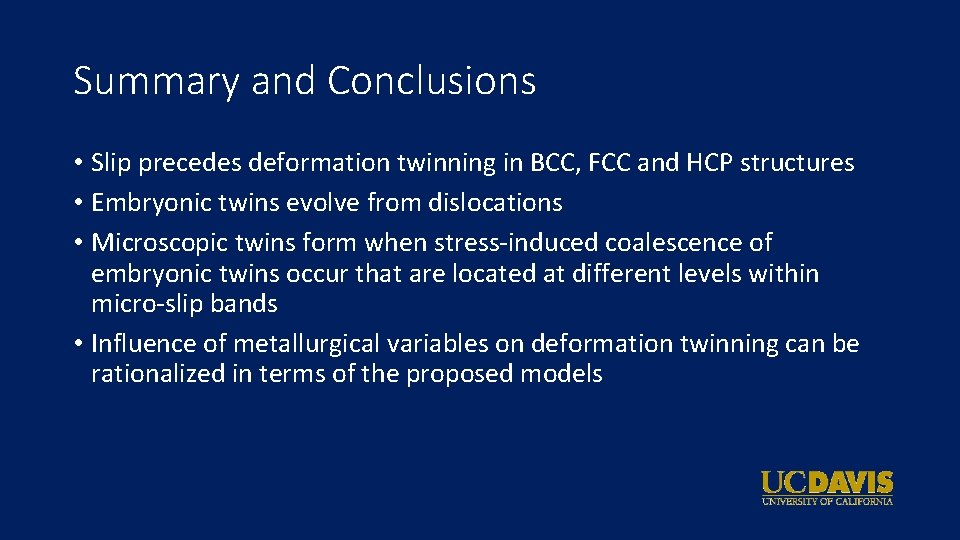 Summary and Conclusions

• Slip precedes deformation twinning in BCC, FCC and HCP structures
• Embryonic twins evolve from dislocations
• Microscopic twins form when stress-induced coalescence of embryonic twins occur that are located at different levels within micro-slip bands
• Influence of metallurgical variables on deformation twinning can be rationalized in terms of the proposed models

UCDAVIS
UNIVERSITY OF CALIFORNIA